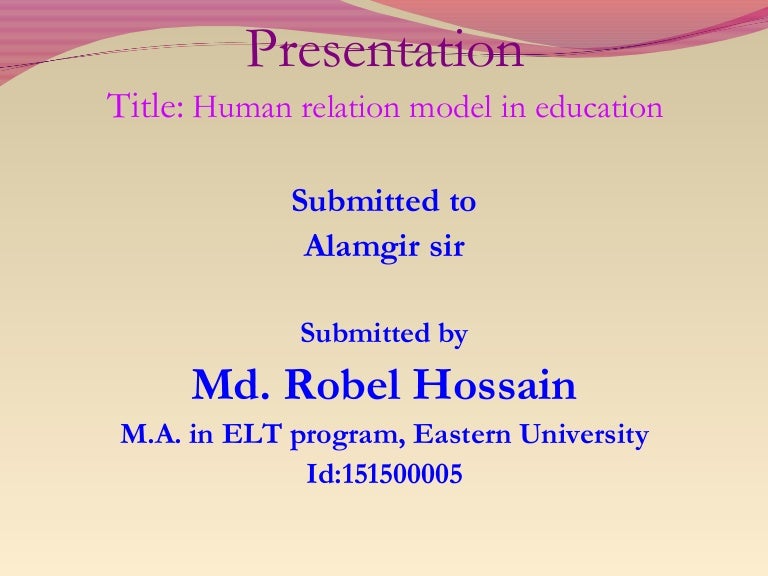 Presentation

Title: Human relation model in education

Submitted to
Alamgir sir

Submitted by
Md. Robel Hossain
M.A. in ELT program, Eastern University
Id:151500005